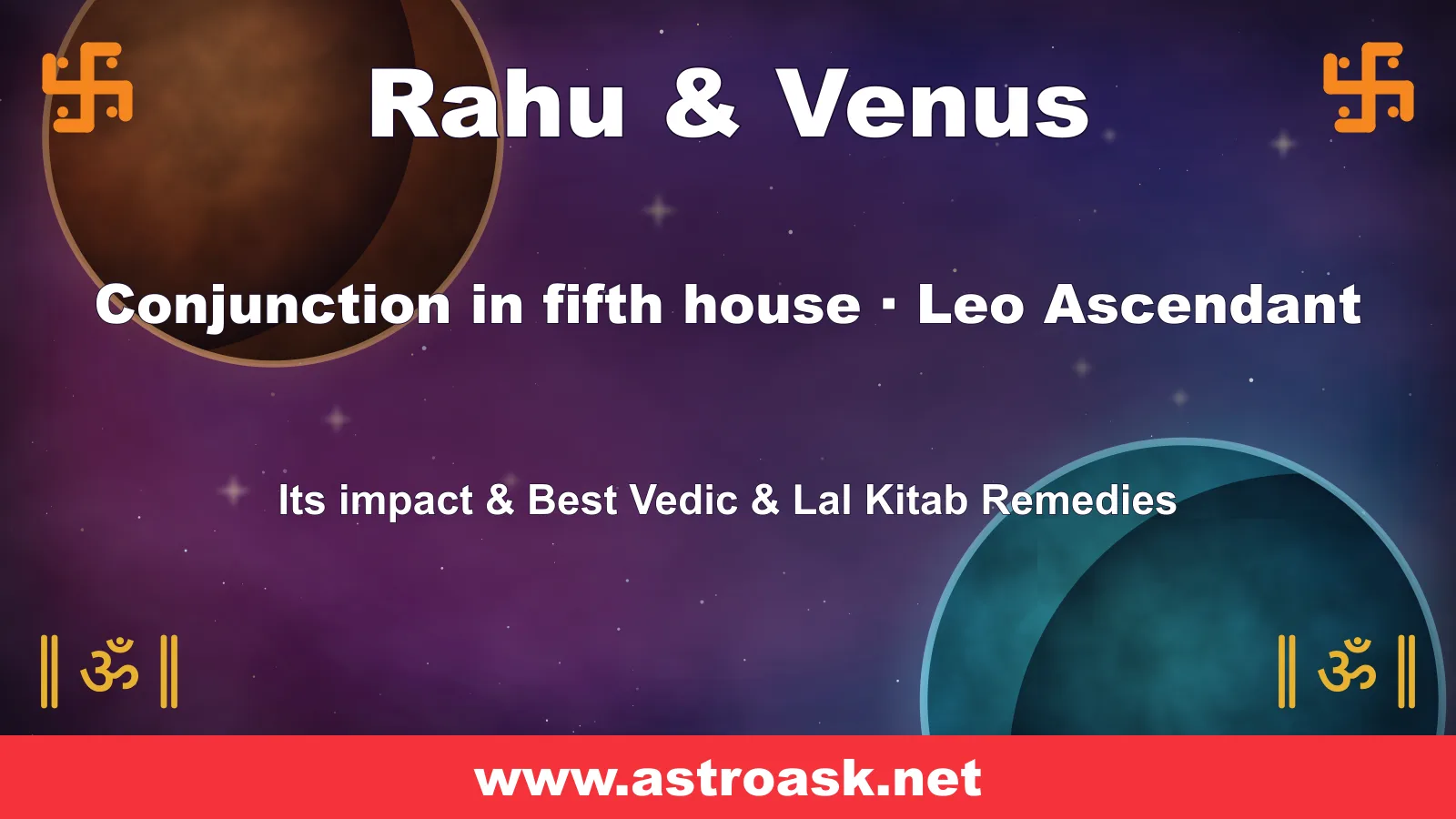 卐 Rahu & Venus 卐

Conjunction in fifth house · Leo Ascendant

Its impact & Best Vedic & Lal Kitab Remedies

॥ ॐ ॥ ॥ ॐ ॥

www.astroask.net